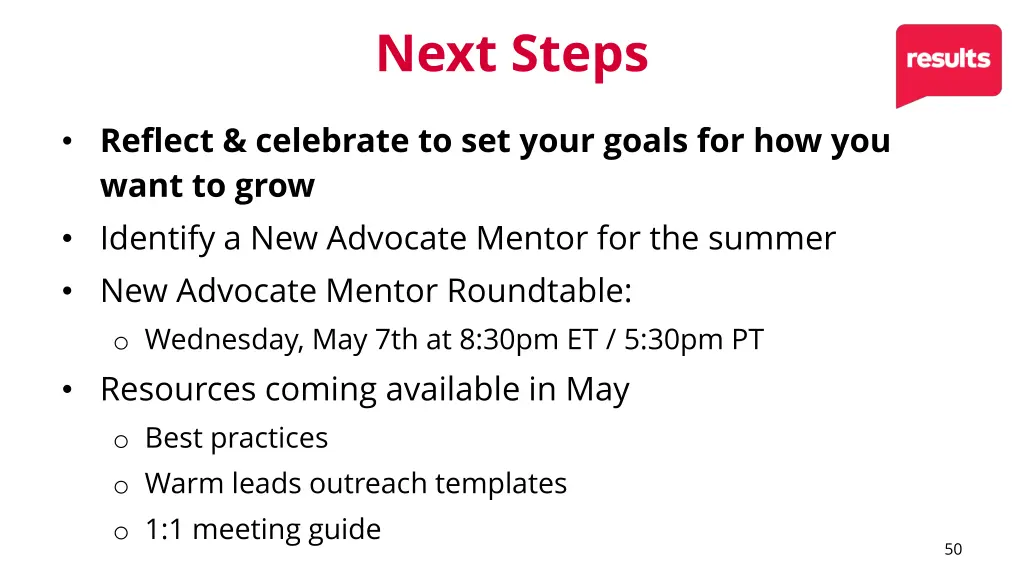 Next Steps

results

• Reflect & celebrate to set your goals for how you want to grow
• Identify a New Advocate Mentor for the summer
• New Advocate Mentor Roundtable:
  o Wednesday, May 7th at 8:30pm ET / 5:30pm PT
• Resources coming available in May
  o Best practices
  o Warm leads outreach templates
  o 1:1 meeting guide

50